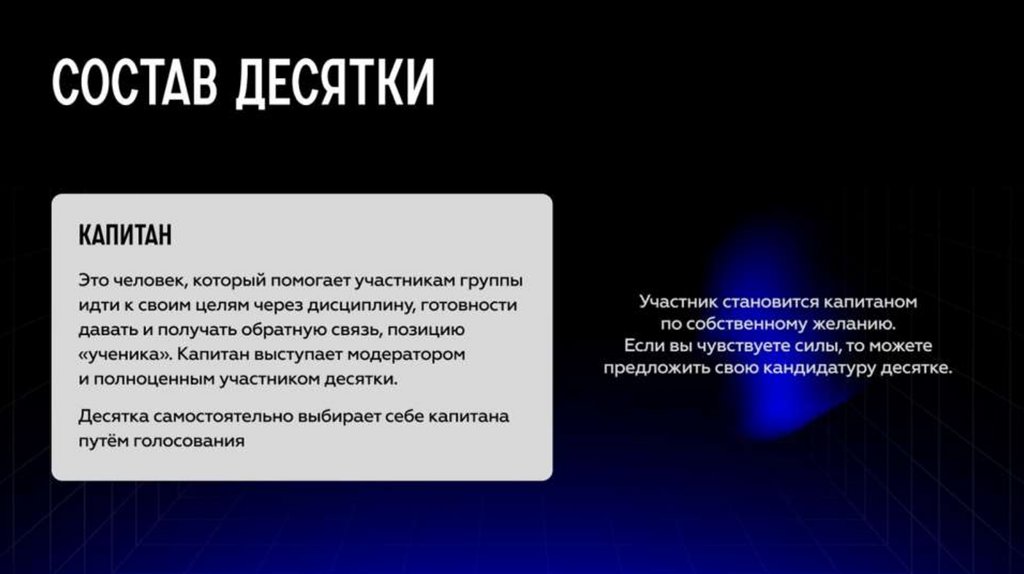 СОСТАВ ДЕСЯТКИ

КАПИТАН

Это человек, который помогает участникам группы идти к своим целям через дисциплину, готовности давать и получать обратную связь, позицию «ученика». Капитан выступает модератором и полноценным участником десятки.

Десятка самостоятельно выбирает себе капитана путём голосования

Участник становится капитаном по собственному желанию. Если вы чувствуете силы, то можете предложить свою кандидатуру десятке.